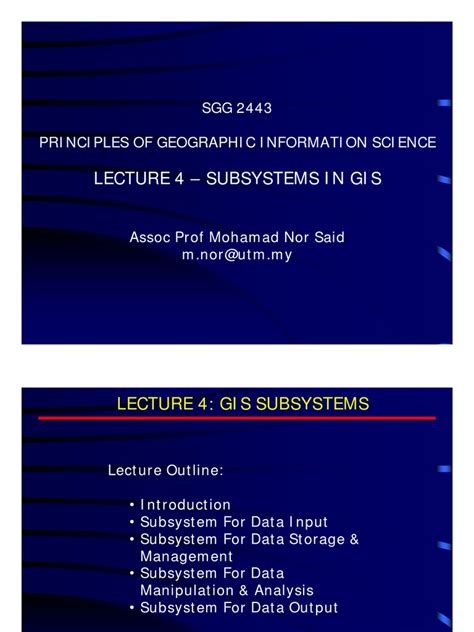 SGG 2443

PRINCIPLES OF GEOGRAPHIC INFORMATION SCIENCE

LECTURE 4 – SUBSYSTEMS IN GIS

Assoc Prof Mohamad Nor Said
m.nor@utm.my

LECTURE 4: GIS SUBSYSTEMS

Lecture Outline:

• Introduction
• Subsystem For Data Input
• Subsystem For Data Storage & Management
• Subsystem For Data Manipulation & Analysis
• Subsystem For Data Output